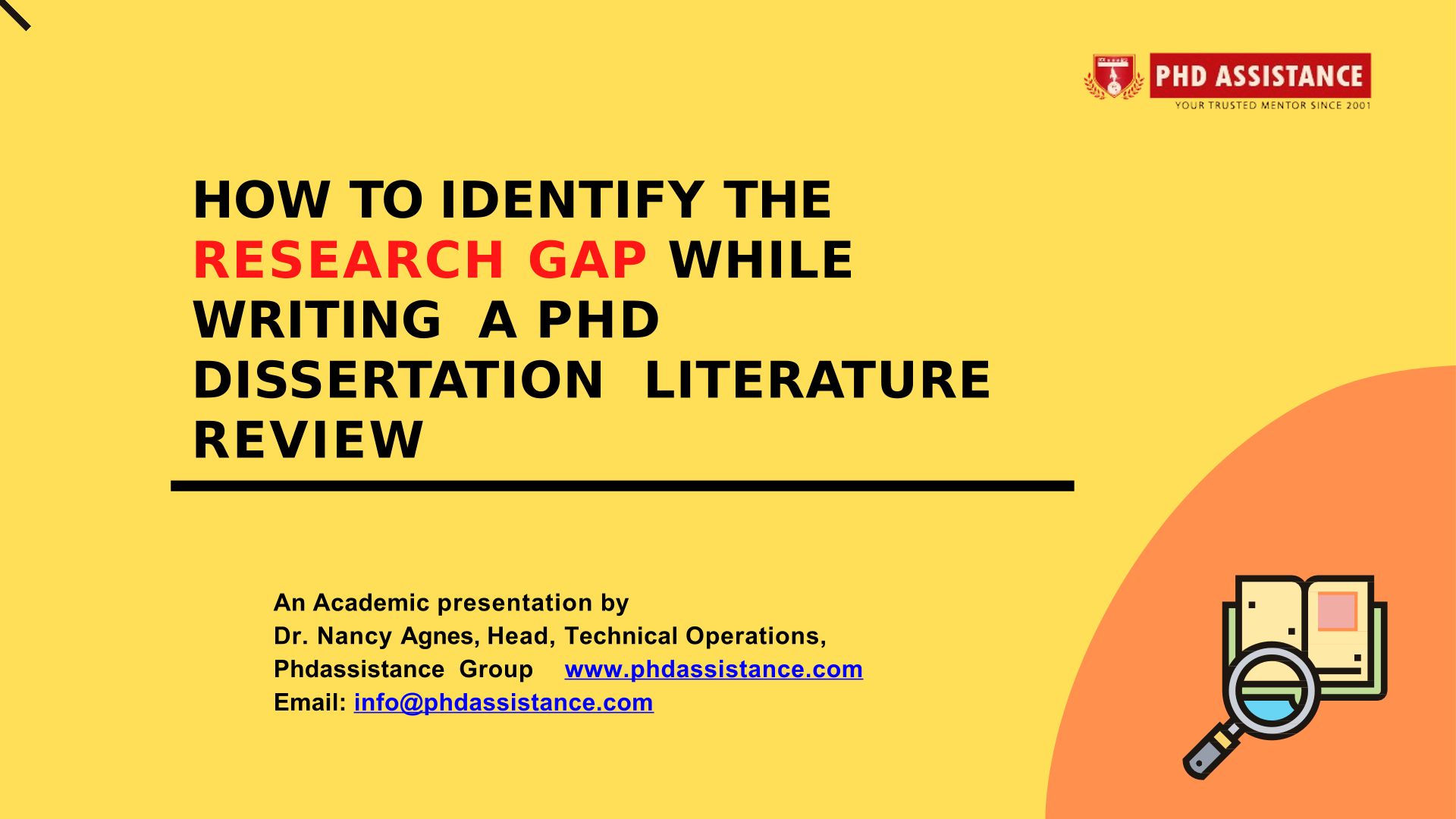 PHD ASSISTANCE
YOUR TRUSTED MENTOR SINCE 2001

HOW TO IDENTIFY THE RESEARCH GAP WHILE WRITING A PHD DISSERTATION LITERATURE REVIEW

An Academic presentation by
Dr. Nancy Agnes, Head, Technical Operations,
Phdassistance Group www.phdassistance.com
Email: info@phdassistance.com